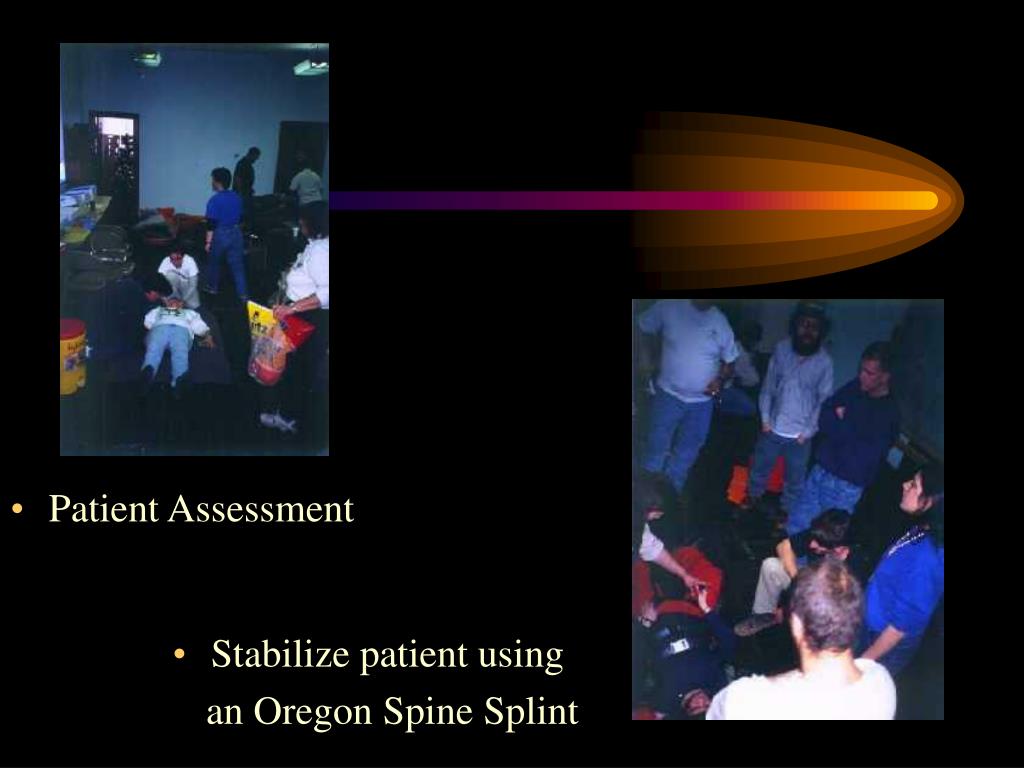 • Patient Assessment

• Stabilize patient using an Oregon Spine Splint